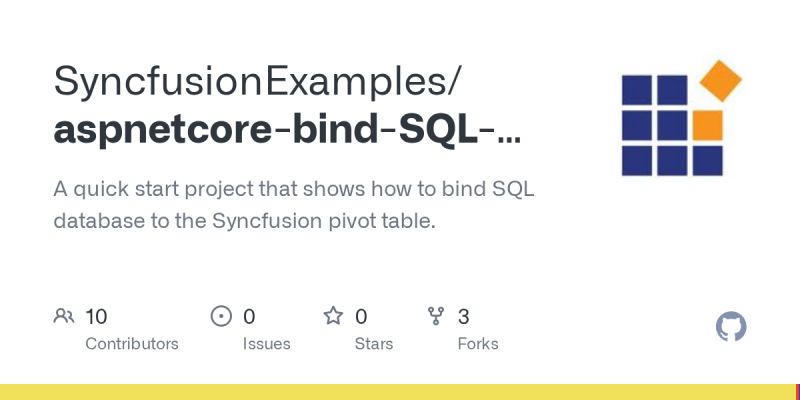 SyncfusionExamples/
aspnetcore-bind-SQL-...

A quick start project that shows how to bind SQL database to the Syncfusion pivot table.

10
Contributors

0
Issues

0
Stars

3
Forks